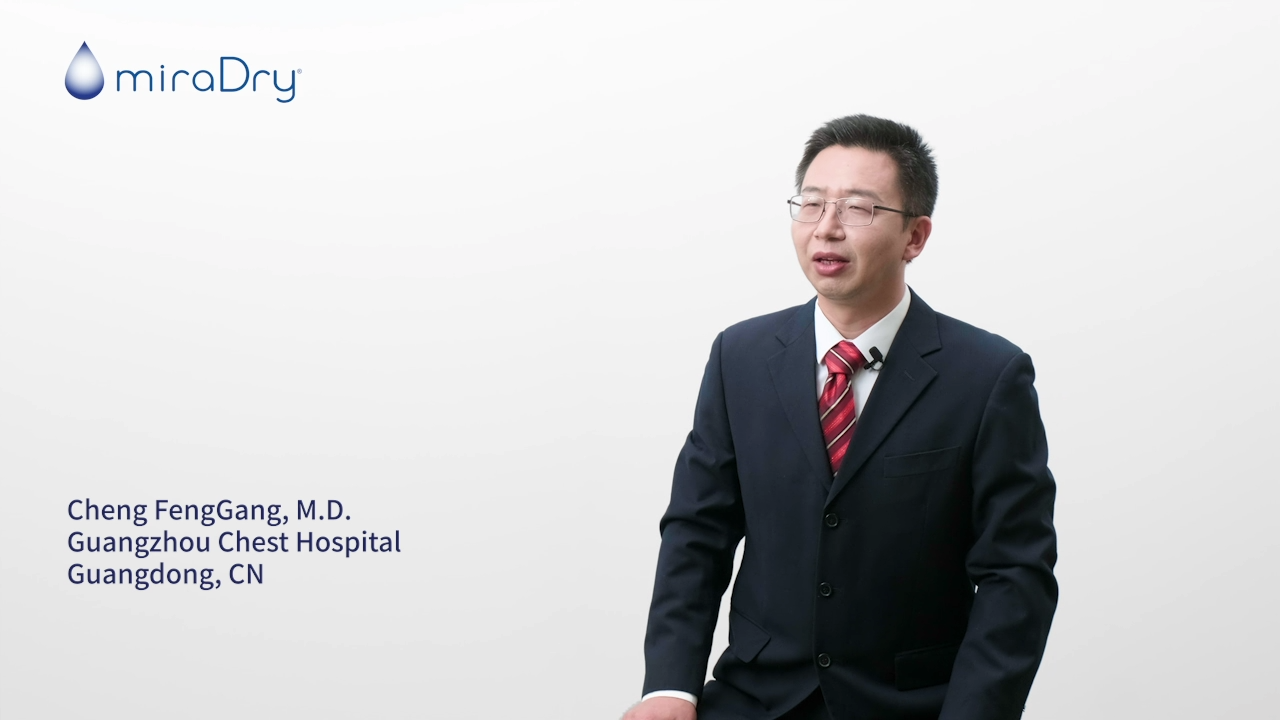 miraDry®

Cheng FengGang, M.D.
Guangzhou Chest Hospital
Guangdong, CN